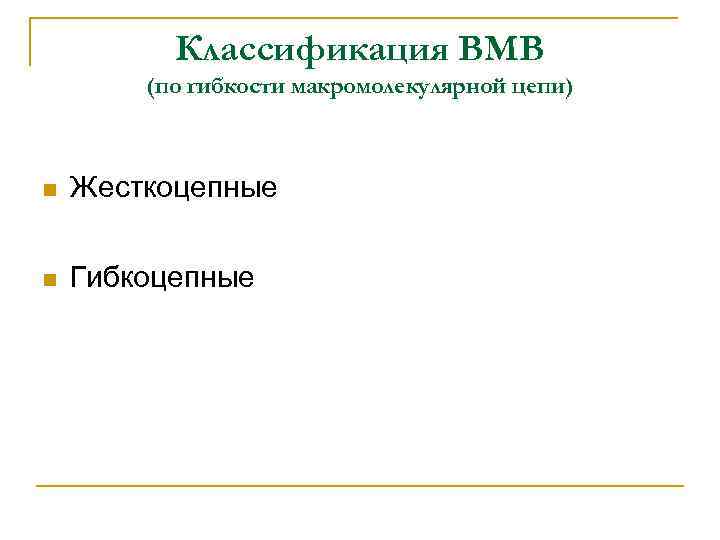 Классификация ВМВ
(по гибкости макромолекулярной цепи)

Жесткоцепные

Гибкоцепные